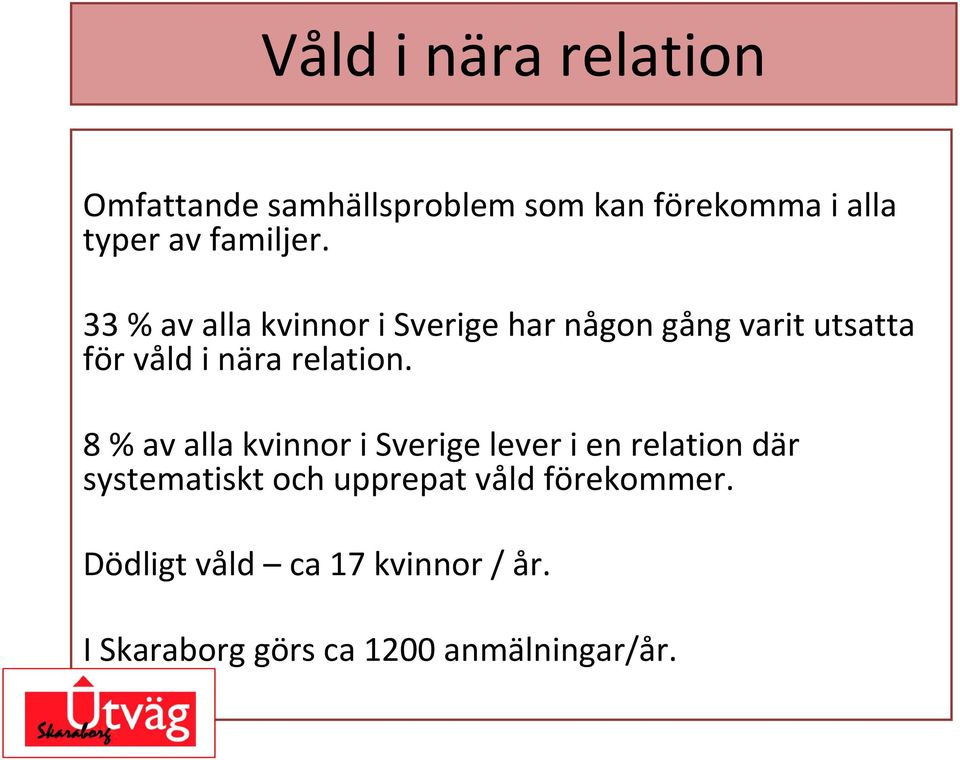 Våld i nära relation

Omfattande samhällsproblem som kan förekomma i alla typer av familjer.

33 % av alla kvinnor i Sverige har någon gång varit utsatta för våld i nära relation.

8 % av alla kvinnor i Sverige lever i en relation där systematiskt och upprepat våld förekommer.

Dödligt våld – ca 17 kvinnor / år.

I Skaraborg görs ca 1200 anmälningar/år.

Utväg
Skaraborg